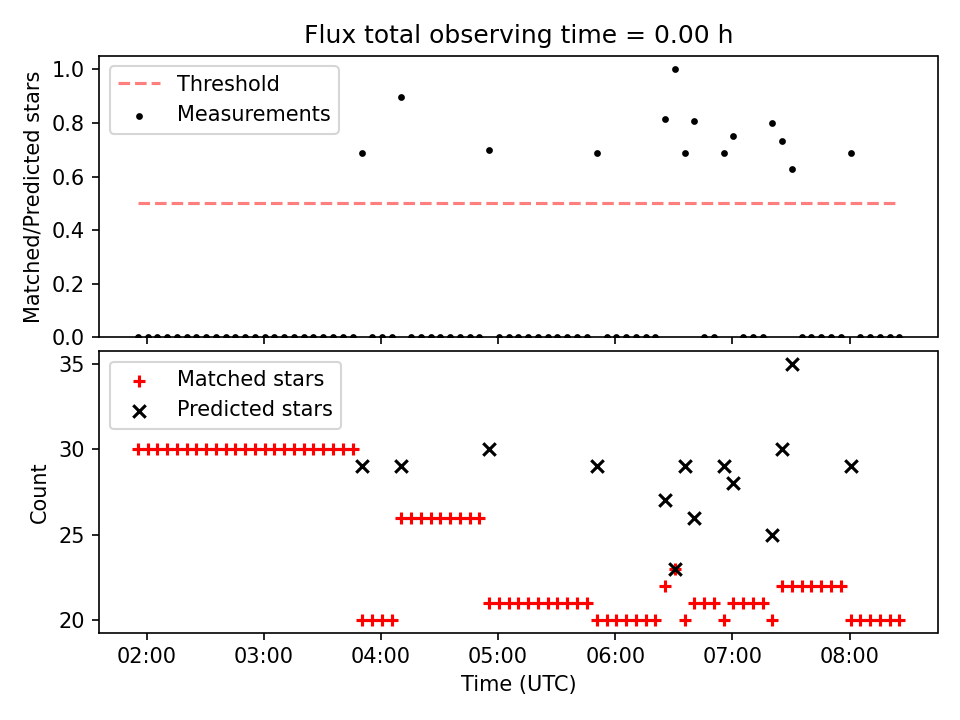 Flux total observing time = 0.00 h

Threshold
Measurements

Matched/Predicted stars

1.0
0.8
0.6
0.4
0.2
0.0

Matched stars
Predicted stars

Count

35
30
25
20

02:00
03:00
04:00
05:00
06:00
07:00
08:00

Time (UTC)